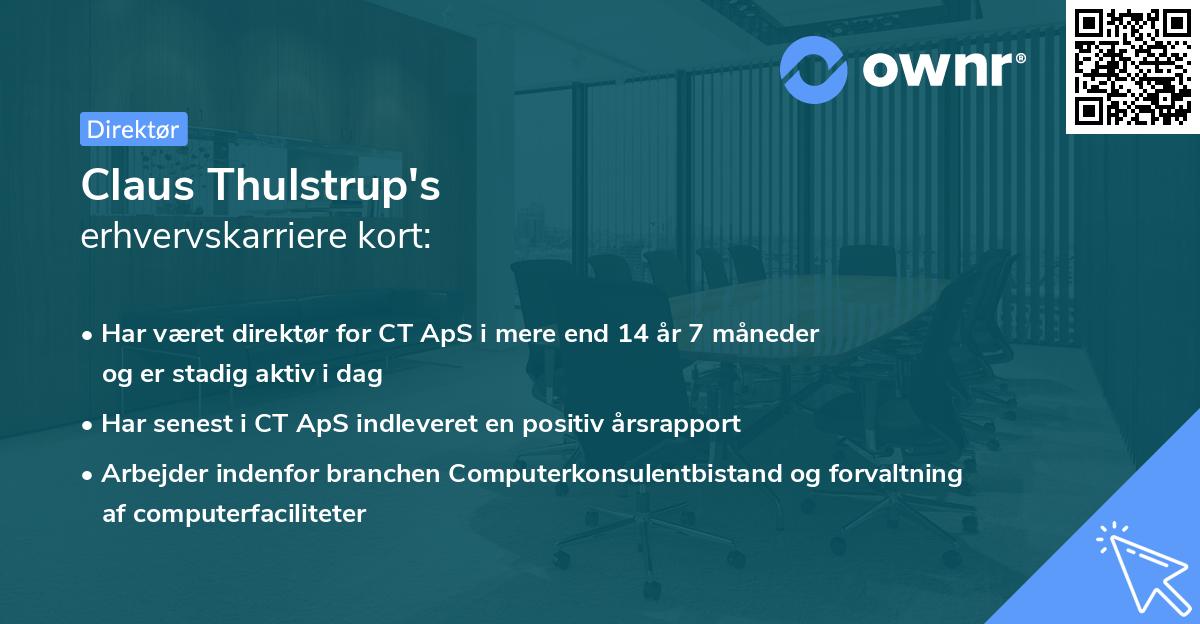 ownr®

Direktør

Claus Thulstrup's
erhvervskarriere kort:

• Har været direktør for CT ApS i mere end 14 år 7 måneder og er stadig aktiv i dag

• Har senest i CT ApS indleveret en positiv årsrapport

• Arbejder indenfor branchen Computerkonsulentbistand og forvaltning af computerfaciliteter